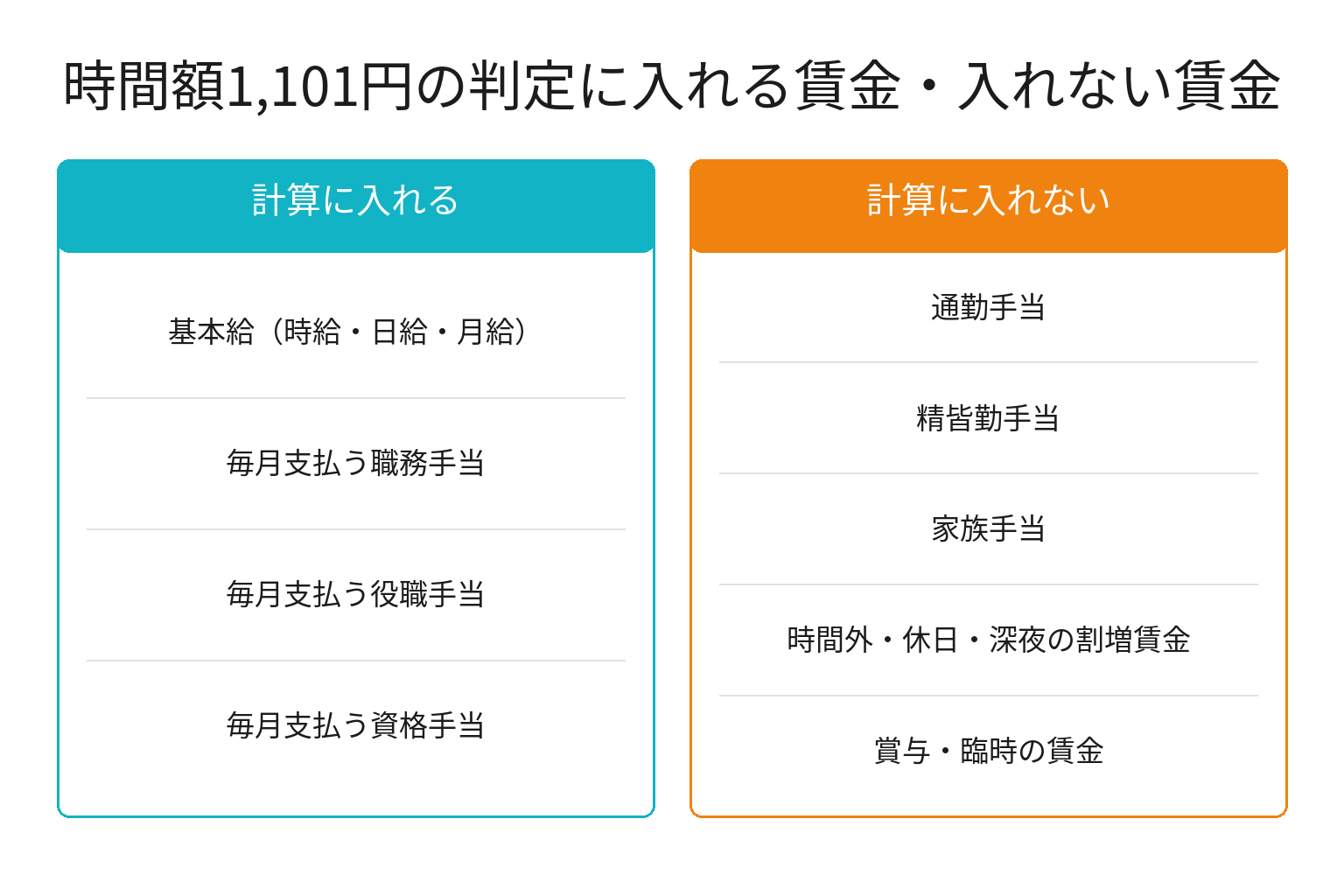 時間額1,101円の判定に入れる賃金・入れない賃金

計算に入れる

基本給（時給・日給・月給）

毎月支払う職務手当

毎月支払う役職手当

毎月支払う資格手当

計算に入れない

通勤手当

精皆勤手当

家族手当

時間外・休日・深夜の割増賃金

賞与・臨時の賃金